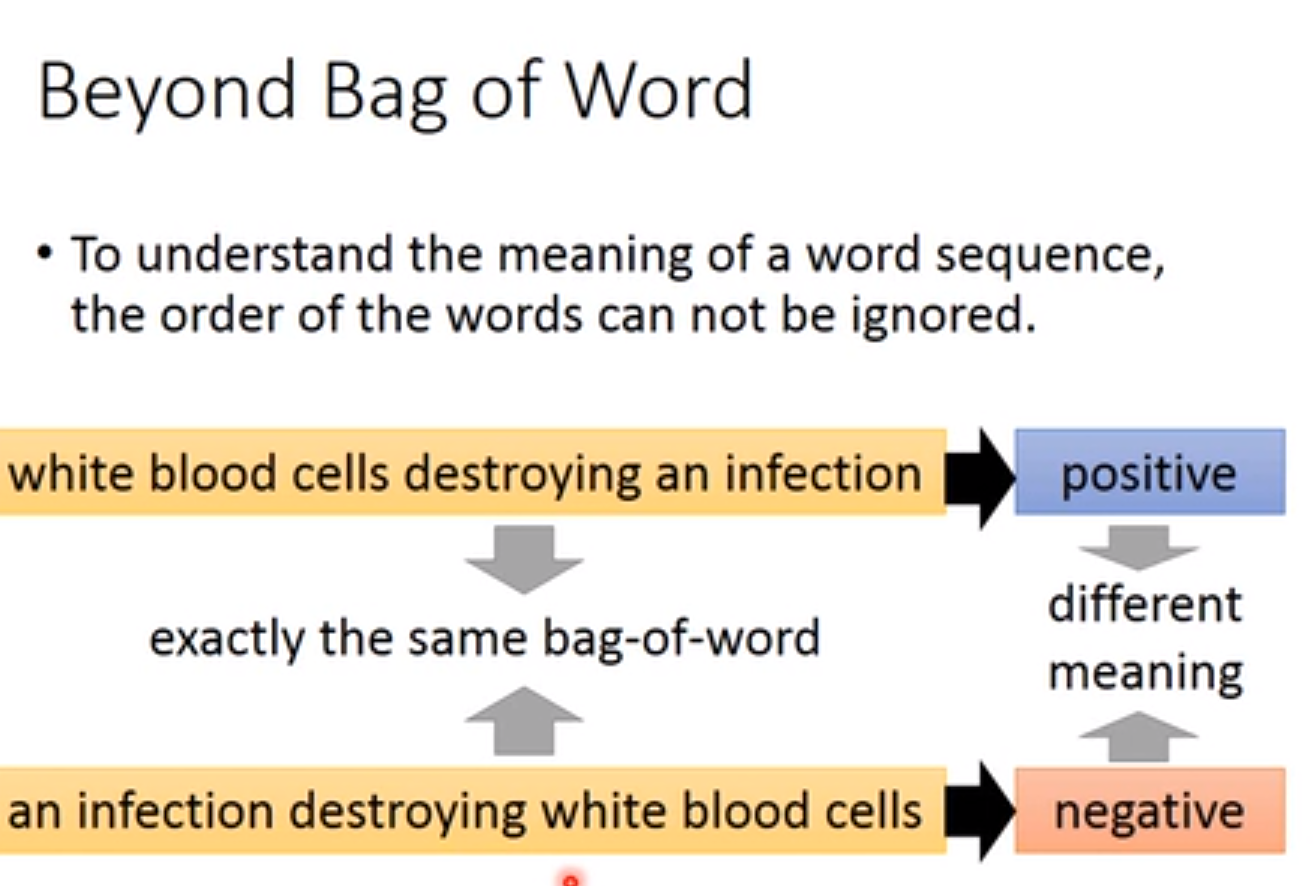 Beyond Bag of Word

• To understand the meaning of a word sequence, the order of the words can not be ignored.

white blood cells destroying an infection

positive

exactly the same bag-of-word

different meaning

an infection destroying white blood cells

negative